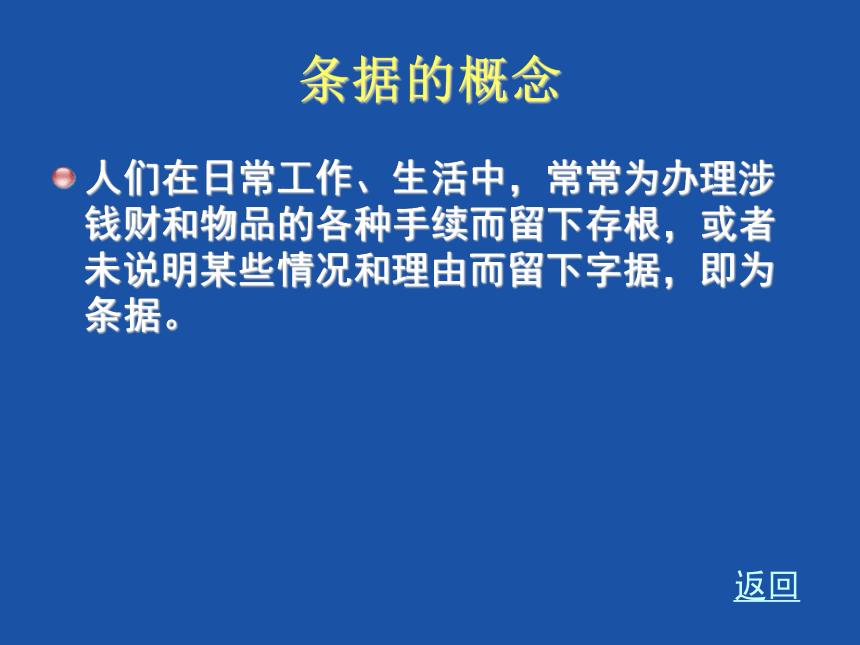 条据的概念

人们在日常工作、生活中，常常为办理涉钱财和物品的各种手续而留下存根，或者未说明某些情况和理由而留下字据，即为条据。

返回